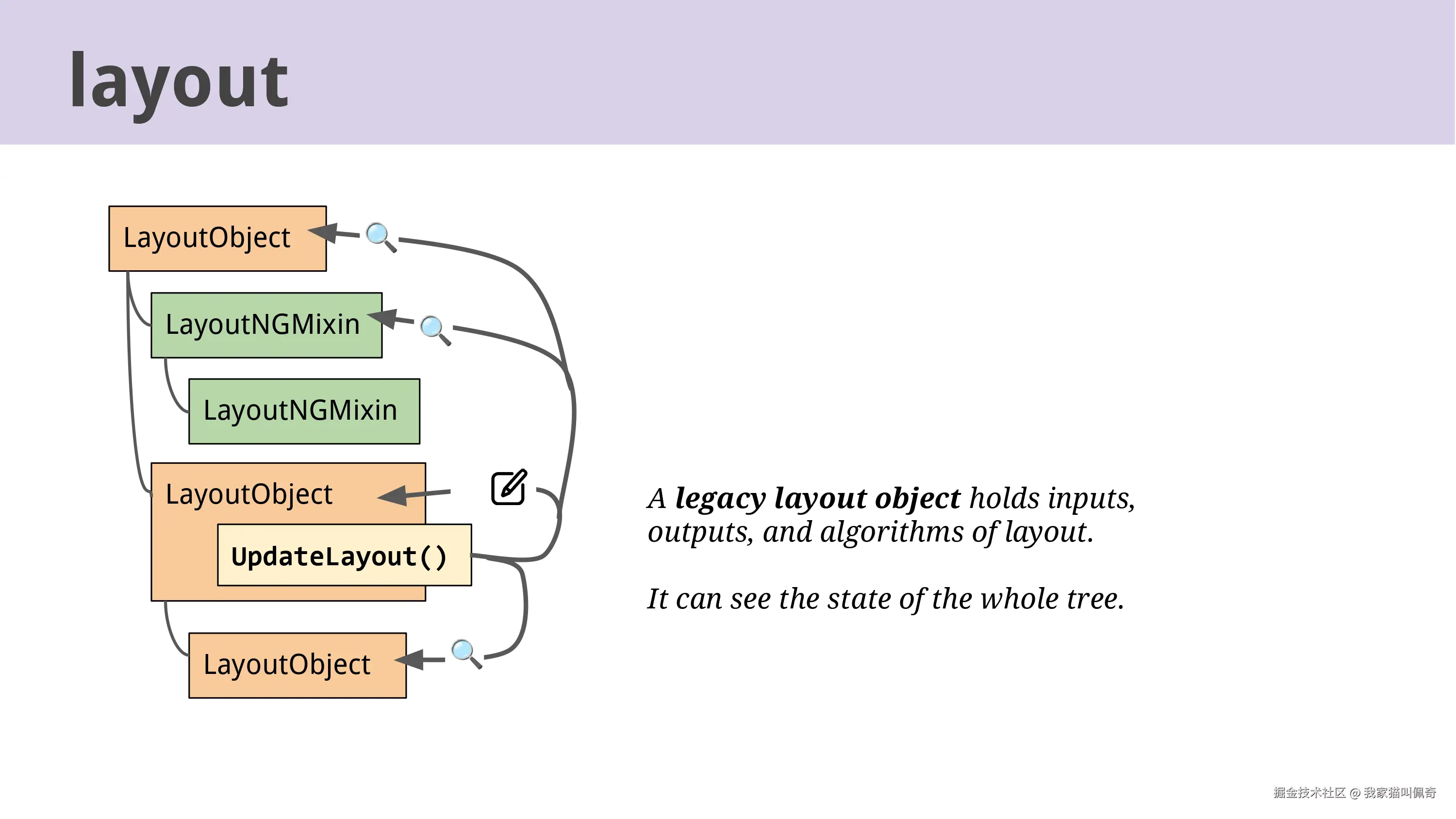 layout

LayoutObject

LayoutNGMixin

LayoutNGMixin

LayoutObject

UpdateLayout()

LayoutObject

A legacy layout object holds inputs, outputs, and algorithms of layout.

It can see the state of the whole tree.

掘金技术社区 @ 我家猫叫佩奇